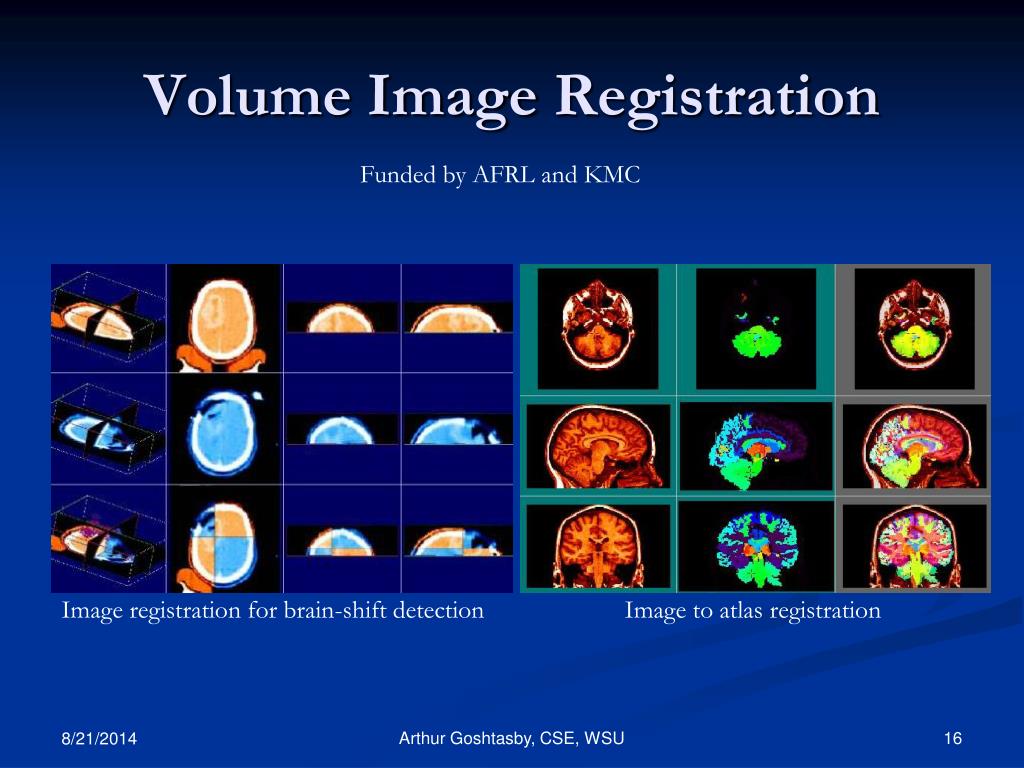 Volume Image Registration

Funded by AFRL and KMC

Image registration for brain-shift detection

Image to atlas registration

8/21/2014

Arthur Goshtasby, CSE, WSU

16